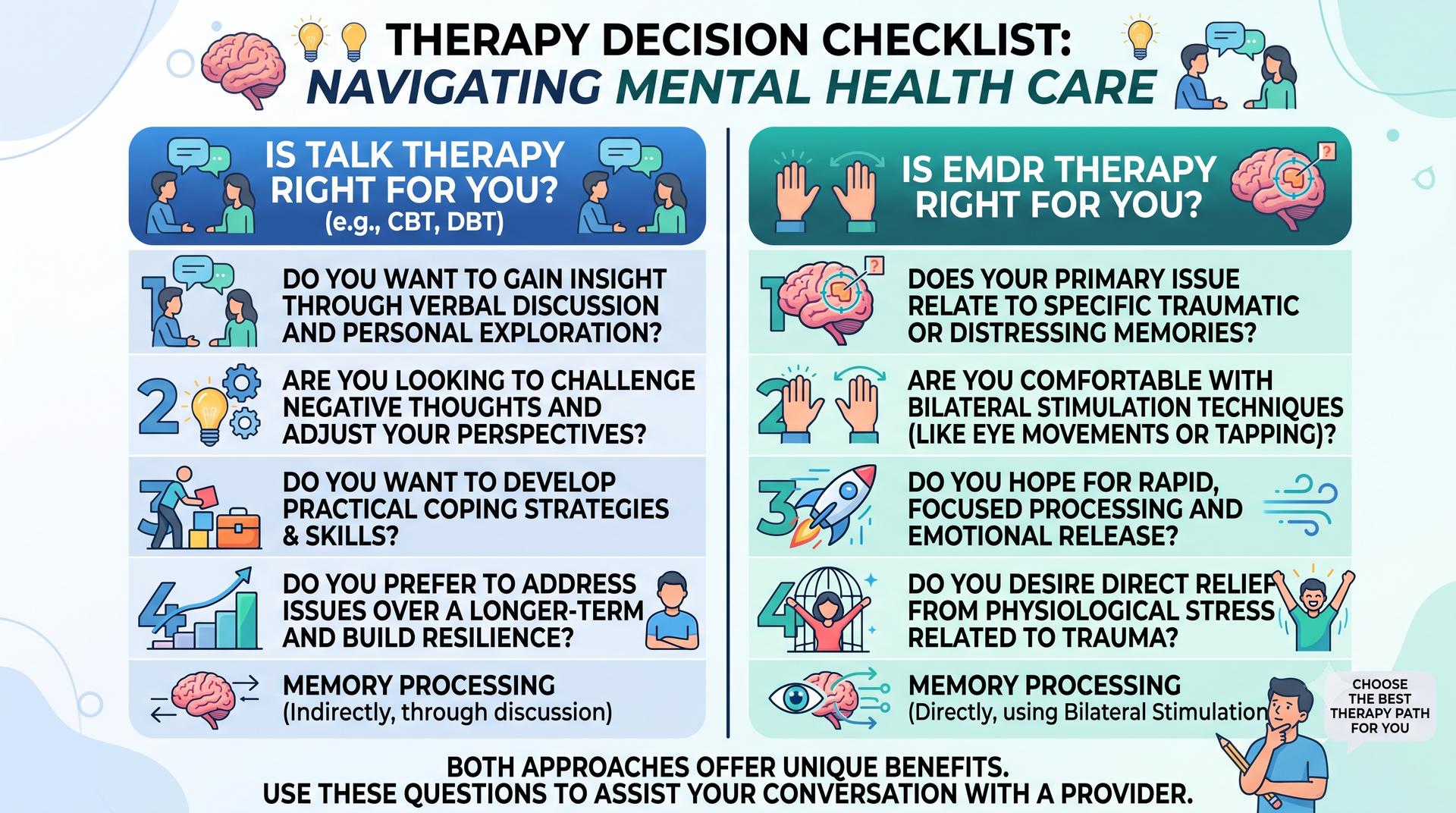 THERAPY DECISION CHECKLIST:
NAVIGATING MENTAL HEALTH CARE

IS TALK THERAPY RIGHT FOR YOU?
(e.g., CBT, DBT)

1 DO YOU WANT TO GAIN INSIGHT THROUGH VERBAL DISCUSSION AND PERSONAL EXPLORATION?

2 ARE YOU LOOKING TO CHALLENGE NEGATIVE THOUGHTS AND ADJUST YOUR PERSPECTIVES?

3 DO YOU WANT TO DEVELOP PRACTICAL COPING STRATEGIES & SKILLS?

4 DO YOU PREFER TO ADDRESS ISSUES OVER A LONGER-TERM AND BUILD RESILIENCE?

MEMORY PROCESSING
(Indirectly, through discussion)

IS EMDR THERAPY RIGHT FOR YOU?

1 DOES YOUR PRIMARY ISSUE RELATE TO SPECIFIC TRAUMATIC OR DISTRESSING MEMORIES?

2 ARE YOU COMFORTABLE WITH BILATERAL STIMULATION TECHNIQUES (LIKE EYE MOVEMENTS OR TAPPING)?

3 DO YOU HOPE FOR RAPID, FOCUSED PROCESSING AND EMOTIONAL RELEASE?

4 DO YOU DESIRE DIRECT RELIEF FROM PHYSIOLOGICAL STRESS RELATED TO TRAUMA?

MEMORY PROCESSING
(Directly, using Bilateral Stimulation

CHOOSE THE BEST THERAPY PATH FOR YOU

BOTH APPROACHES OFFER UNIQUE BENEFITS.
USE THESE QUESTIONS TO ASSIST YOUR CONVERSATION WITH A PROVIDER.